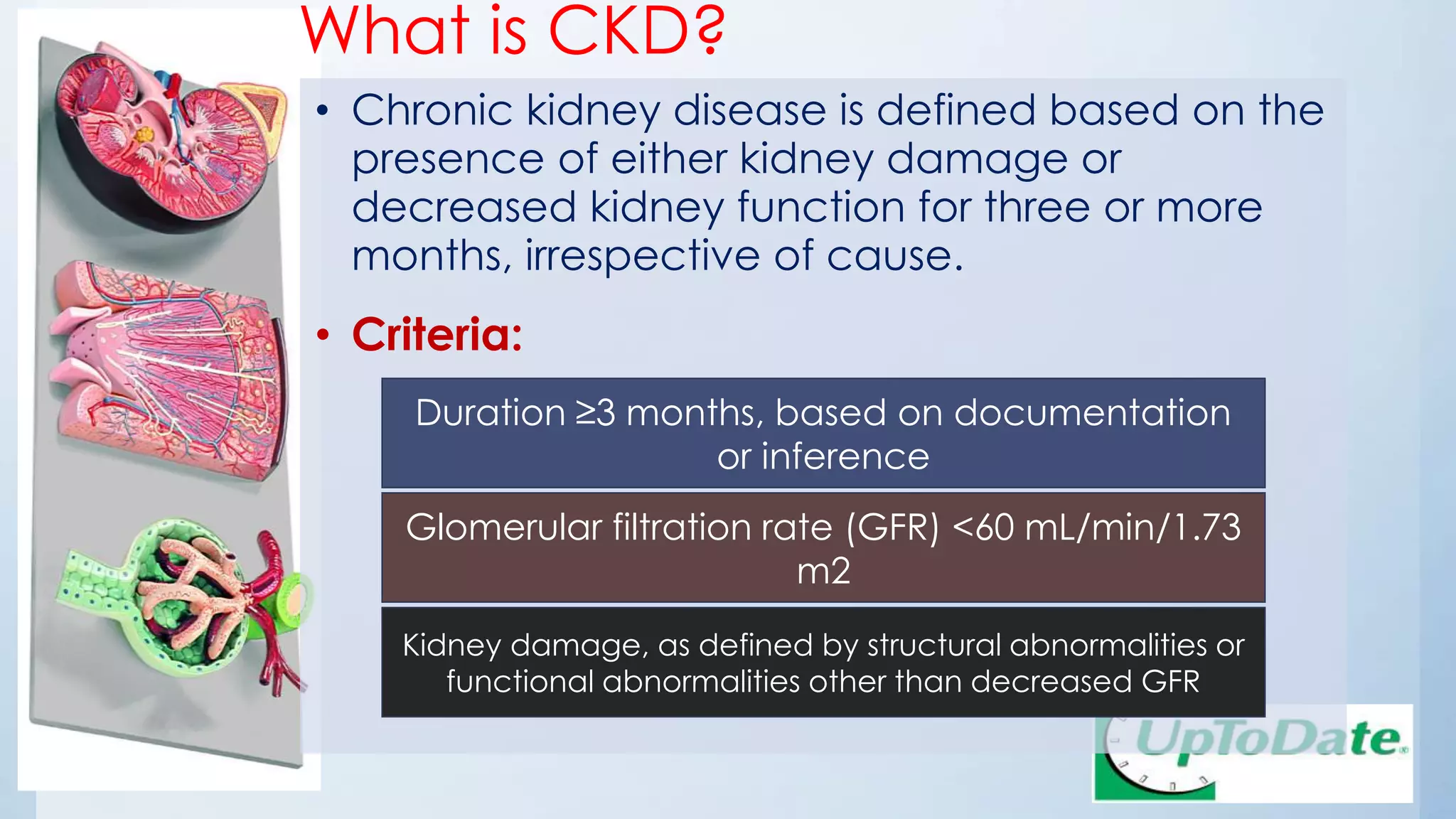 What is CKD?

• Chronic kidney disease is defined based on the presence of either kidney damage or decreased kidney function for three or more months, irrespective of cause.

• Criteria:

Duration ≥3 months, based on documentation or inference

Glomerular filtration rate (GFR) <60 mL/min/1.73 m2

Kidney damage, as defined by structural abnormalities or functional abnormalities other than decreased GFR

UpToDate